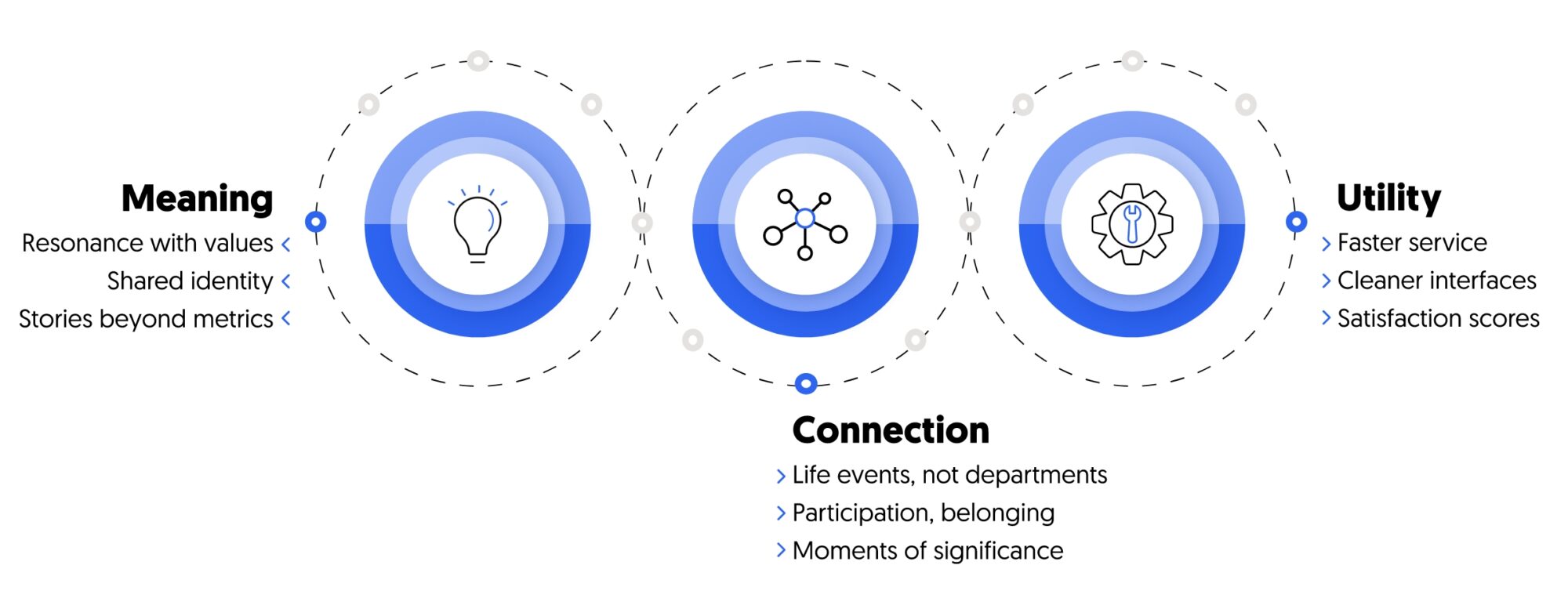 Meaning
Resonance with values
Shared identity
Stories beyond metrics

Connection
Life events, not departments
Participation, belonging
Moments of significance

Utility
Faster service
Cleaner interfaces
Satisfaction scores